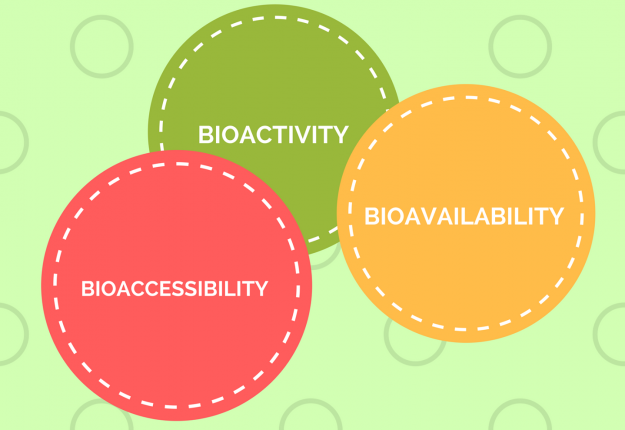 BIOACTIVITY

BIOAVAILABILITY

BIOACCESSIBILITY